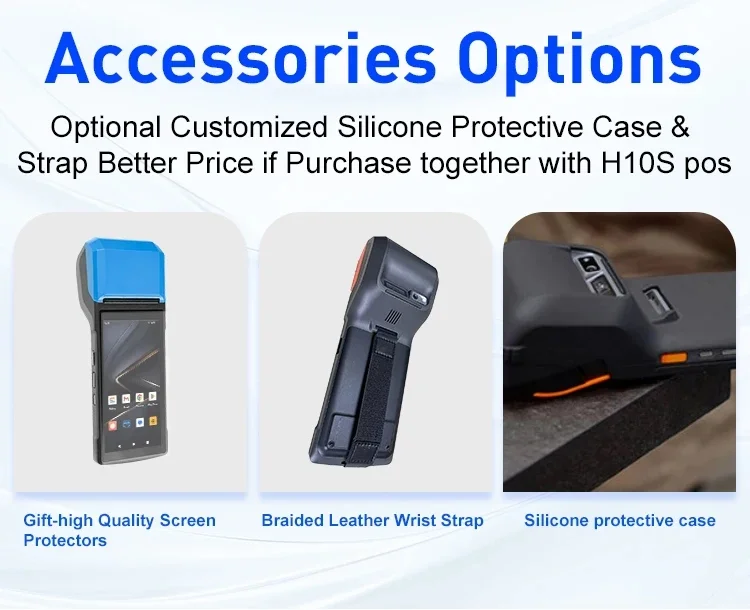 Accessories Options

Optional Customized Silicone Protective Case & Strap Better Price if Purchase together with H10S pos

Gift-high Quality Screen Protectors

Braided Leather Wrist Strap

Silicone protective case